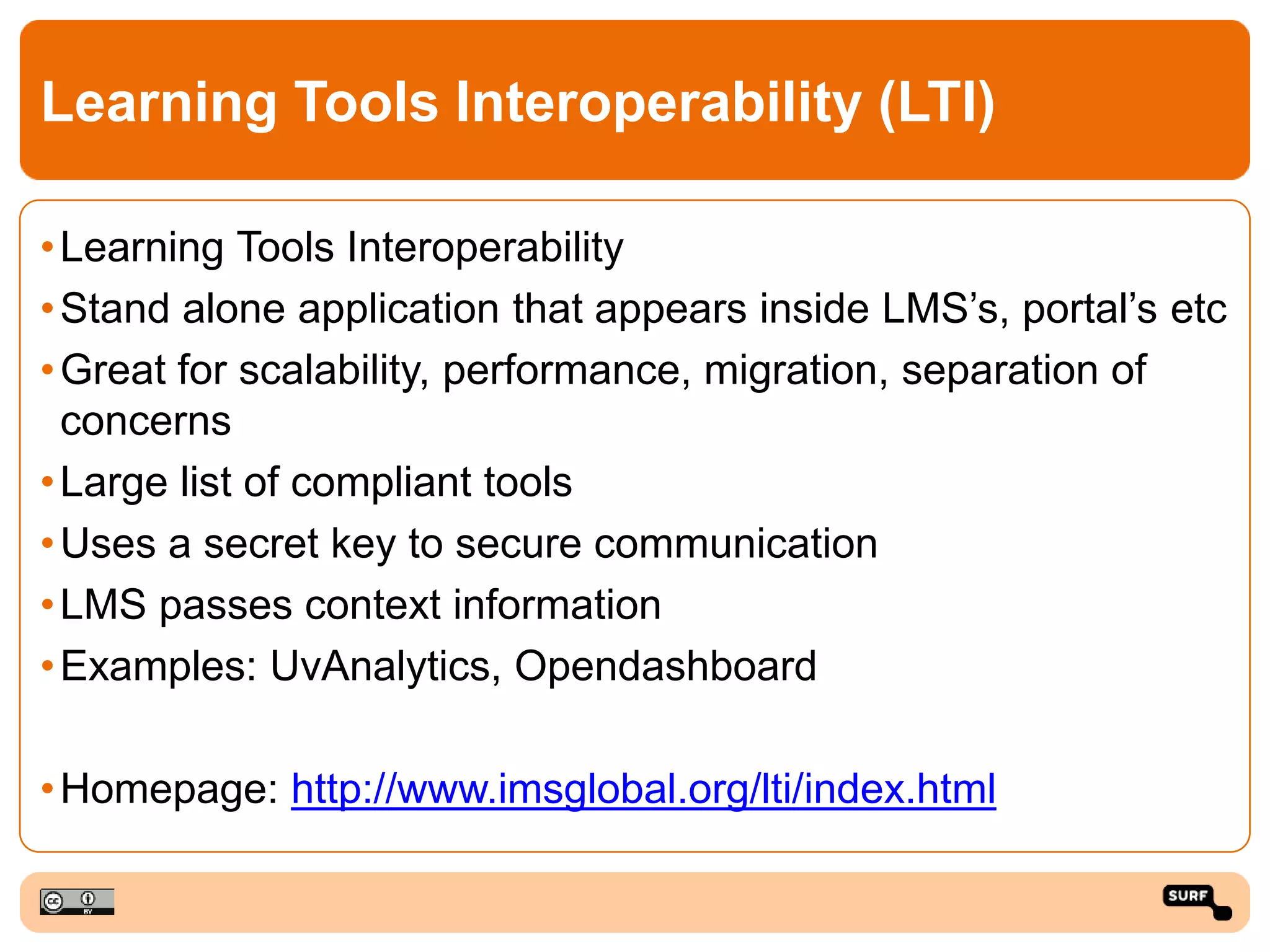 Learning Tools Interoperability (LTI)

• Learning Tools Interoperability
• Stand alone application that appears inside LMS's, portal's etc
• Great for scalability, performance, migration, separation of concerns
• Large list of compliant tools
• Uses a secret key to secure communication
• LMS passes context information
• Examples: UvAnalytics, Opendashboard

• Homepage: http://www.imsglobal.org/lti/index.html

cc BY

SURF